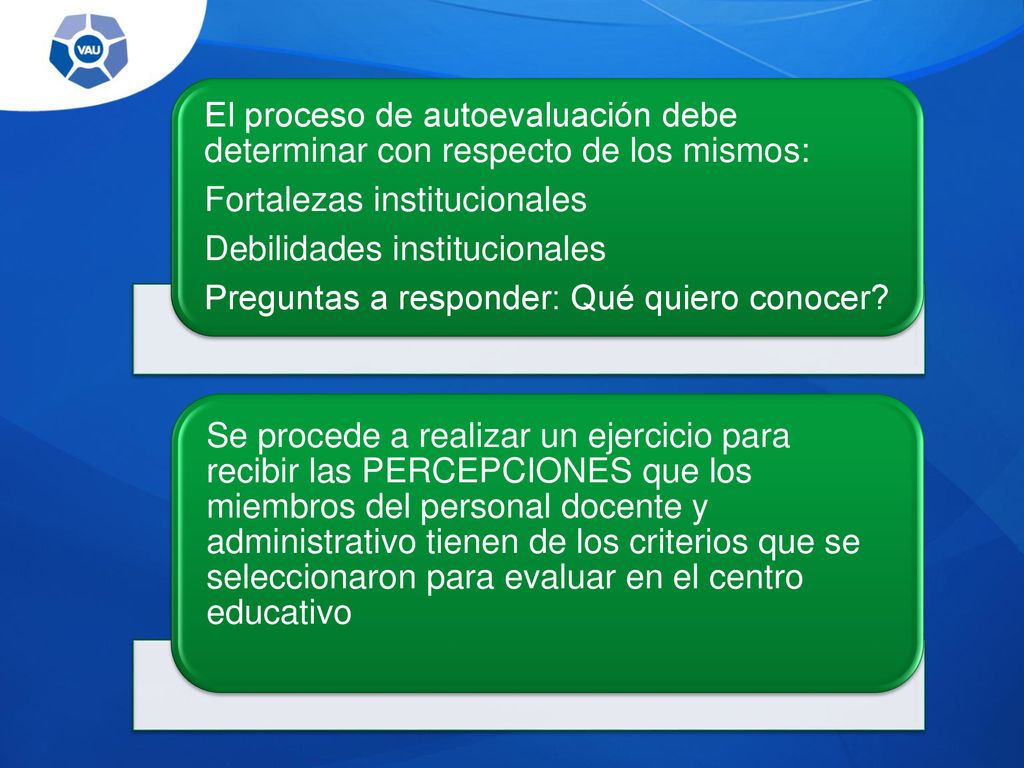 VAU

El proceso de autoevaluación debe determinar con respecto de los mismos:

Fortalezas institucionales

Debilidades institucionales

Preguntas a responder: Qué quiero conocer?

Se procede a realizar un ejercicio para recibir las PERCEPCIONES que los miembros del personal docente y administrativo tienen de los criterios que se seleccionaron para evaluar en el centro educativo